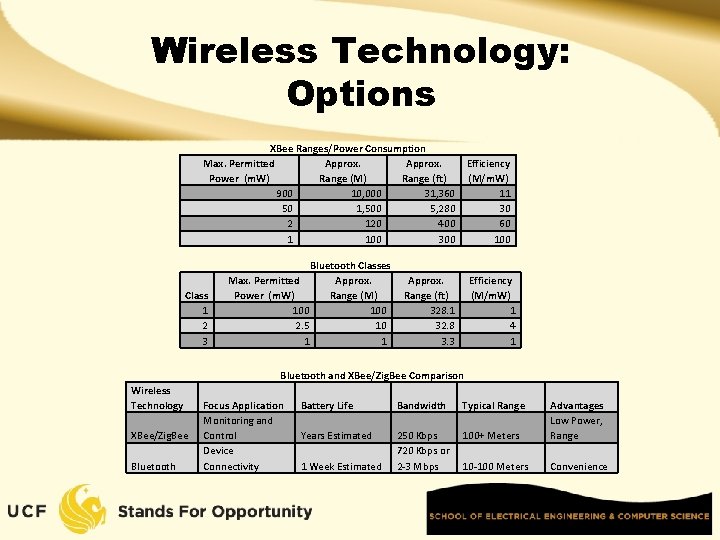 Wireless Technology: Options

XBee Ranges/Power Consumption

| Max. Permitted Power (mW) | Approx. Range (M) | Approx. Range (ft) | Efficiency (M/mW) |
|---|---|---|---|
| 900 | 10,000 | 31,360 | 11 |
| 50 | 1,500 | 5,280 | 30 |
| 2 | 120 | 400 | 60 |
| 1 | 100 | 300 | 100 |

Bluetooth Classes

| Class | Max. Permitted Power (mW) | Approx. Range (M) | Approx. Range (ft) | Efficiency (M/mW) |
|---|---|---|---|---|
| 1 | 100 | 100 | 328.1 | 1 |
| 2 | 2.5 | 10 | 32.8 | 4 |
| 3 | 1 | 1 | 3.3 | 1 |

Bluetooth and XBee/ZigBee Comparison

| Wireless Technology | Focus Application | Battery Life | Bandwidth | Typical Range | Advantages |
|---|---|---|---|---|---|
| XBee/ZigBee | Monitoring and Control | Years Estimated | 250 Kbps | 100+ Meters | Low Power, Range |
| Bluetooth | Device Connectivity | 1 Week Estimated | 720 Kbps or 2-3 Mbps | 10-100 Meters | Convenience |

UCF Stands For Opportunity

SCHOOL OF ELECTRICAL ENGINEERING & COMPUTER SCIENCE